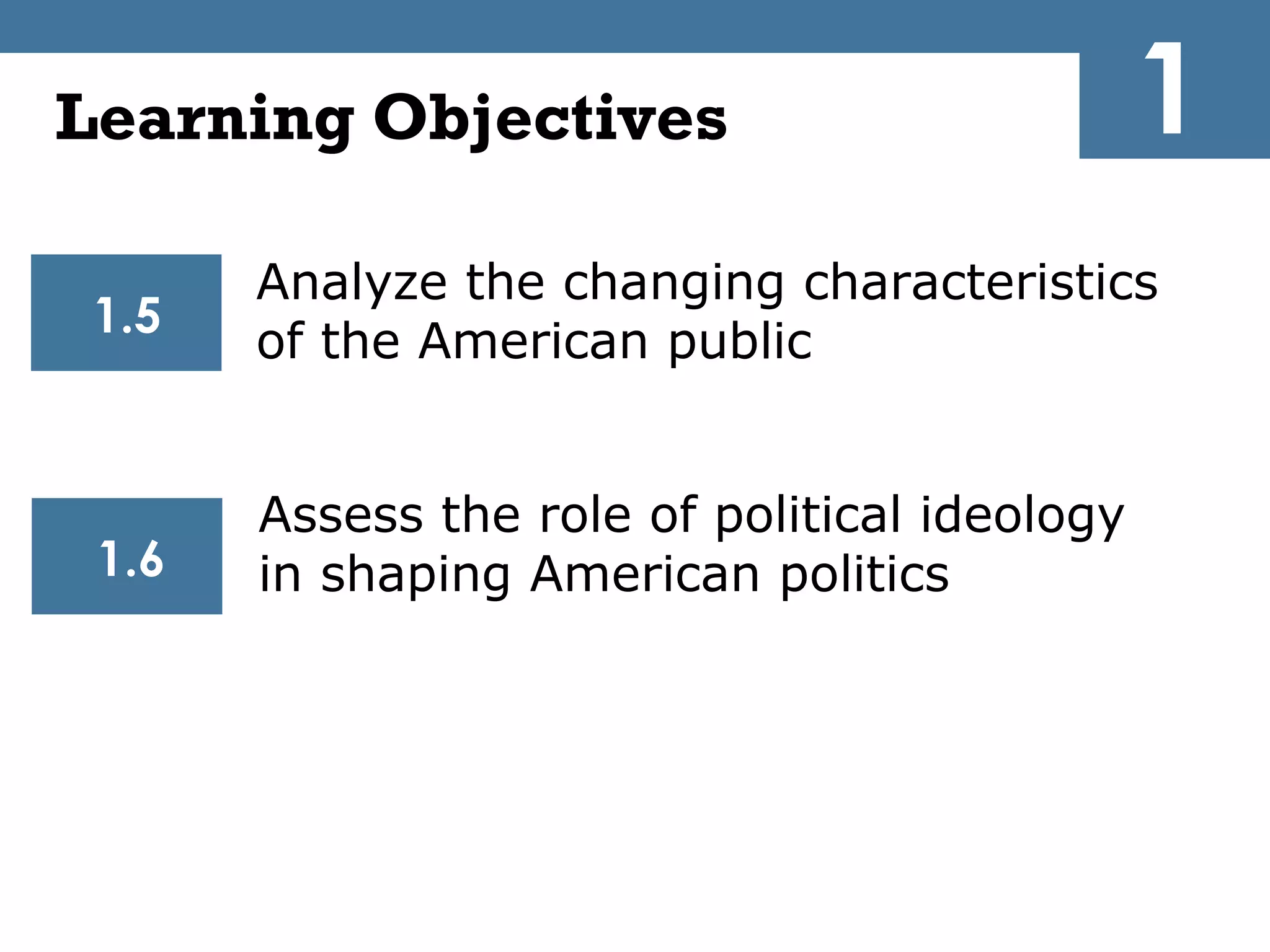 Learning Objectives

1

1.5

Analyze the changing characteristics of the American public

1.6

Assess the role of political ideology in shaping American politics